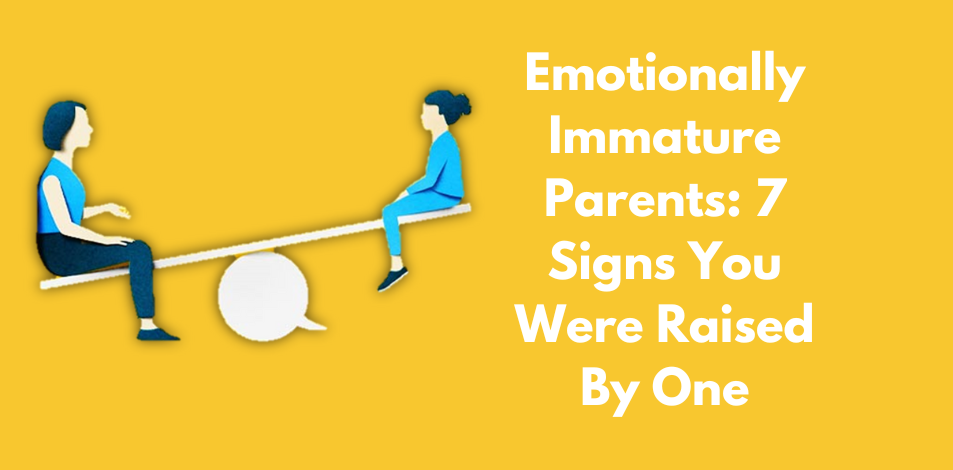 Emotionally Immature Parents: 7 Signs You Were Raised By One